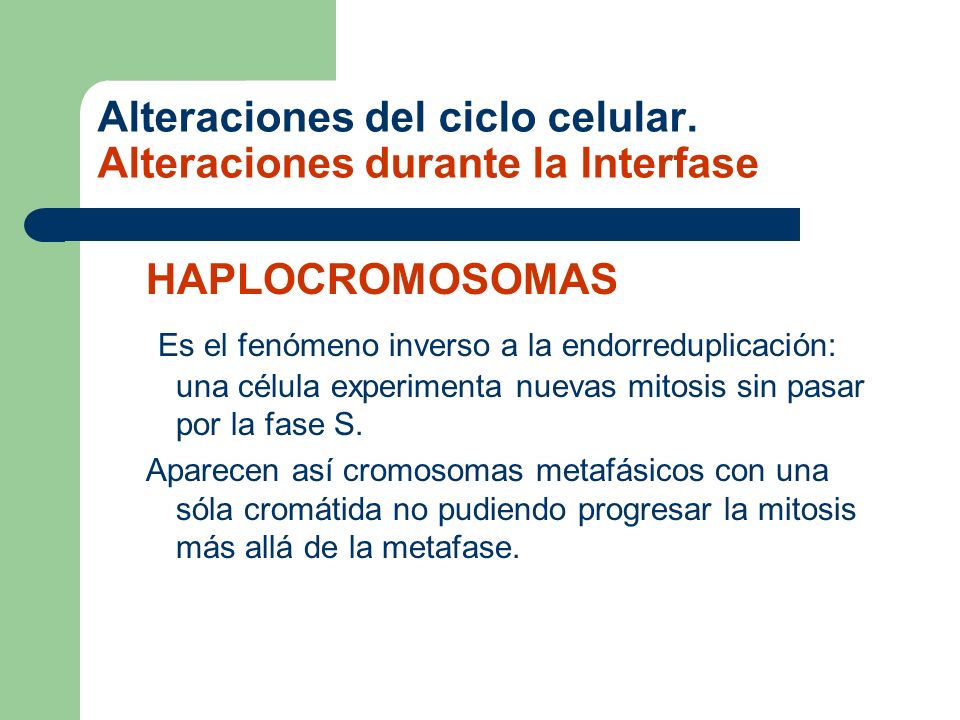 Alteraciones del ciclo celular.
Alteraciones durante la Interfase

HAPLOCROMOSOMAS

Es el fenómeno inverso a la endorreduplicación: una célula experimenta nuevas mitosis sin pasar por la fase S.

Aparecen así cromosomas metafásicos con una sóla cromátida no pudiendo progresar la mitosis más allá de la metafase.